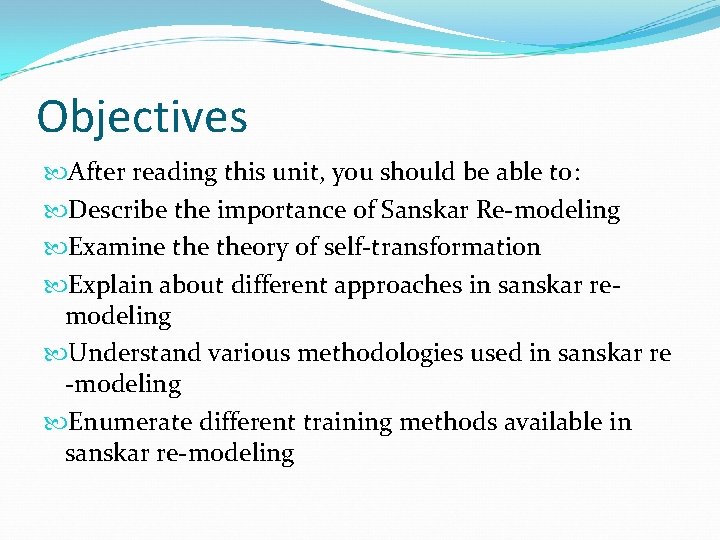 Objectives

After reading this unit, you should be able to:

Describe the importance of Sanskar Re-modeling

Examine the theory of self-transformation

Explain about different approaches in sanskar re-modeling

Understand various methodologies used in sanskar re -modeling

Enumerate different training methods available in sanskar re-modeling